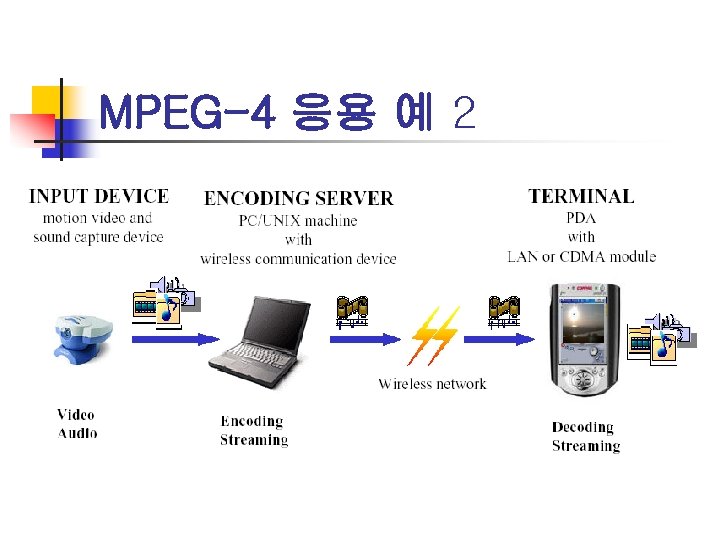 MPEG-4 응용 예 2

INPUT DEVICE
motion video and sound capture device

ENCODING SERVER
PC/UNIX machine
with
wireless communication device

TERMINAL
PDA
with
LAN or CDMA module

Wireless network

Video
Audio

Encoding
Streaming

Decoding
Streaming